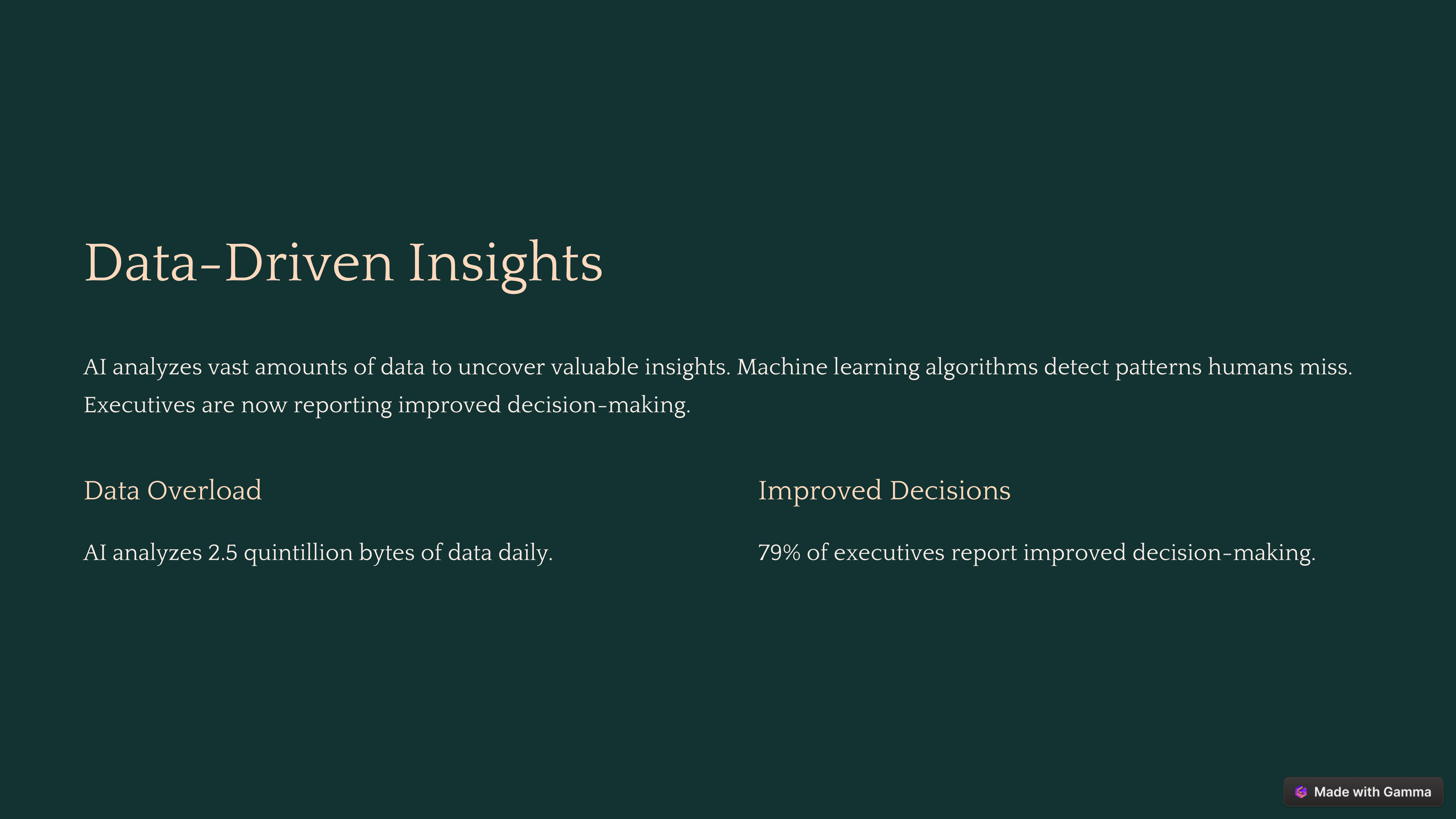 Data-Driven Insights

AI analyzes vast amounts of data to uncover valuable insights. Machine learning algorithms detect patterns humans miss. Executives are now reporting improved decision-making.

Data Overload

AI analyzes 2.5 quintillion bytes of data daily.

Improved Decisions

79% of executives report improved decision-making.

Made with Gamma